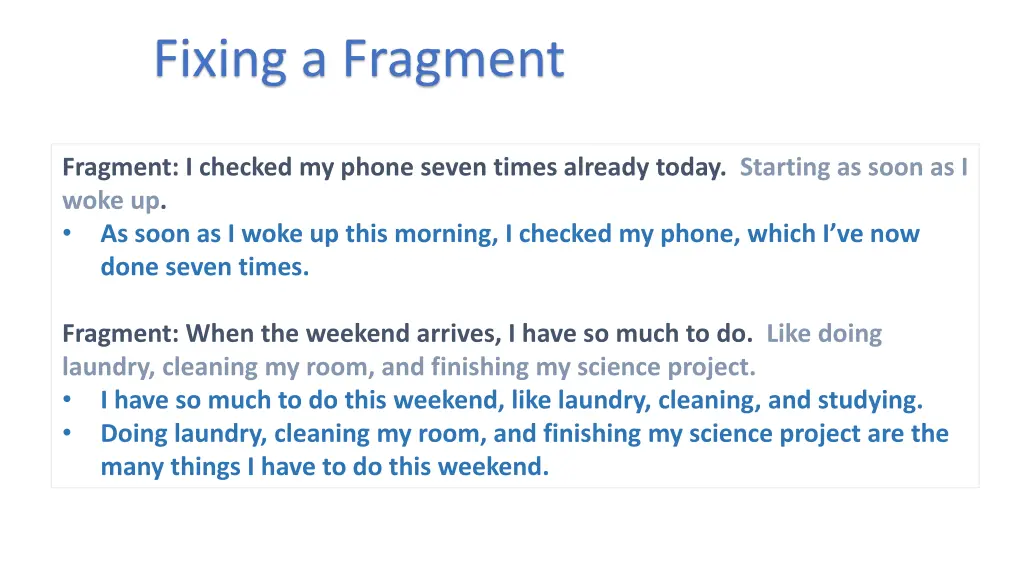 Fixing a Fragment

Fragment: I checked my phone seven times already today. Starting as soon as I woke up.

• As soon as I woke up this morning, I checked my phone, which I've now done seven times.

Fragment: When the weekend arrives, I have so much to do. Like doing laundry, cleaning my room, and finishing my science project.

• I have so much to do this weekend, like laundry, cleaning, and studying.
• Doing laundry, cleaning my room, and finishing my science project are the many things I have to do this weekend.